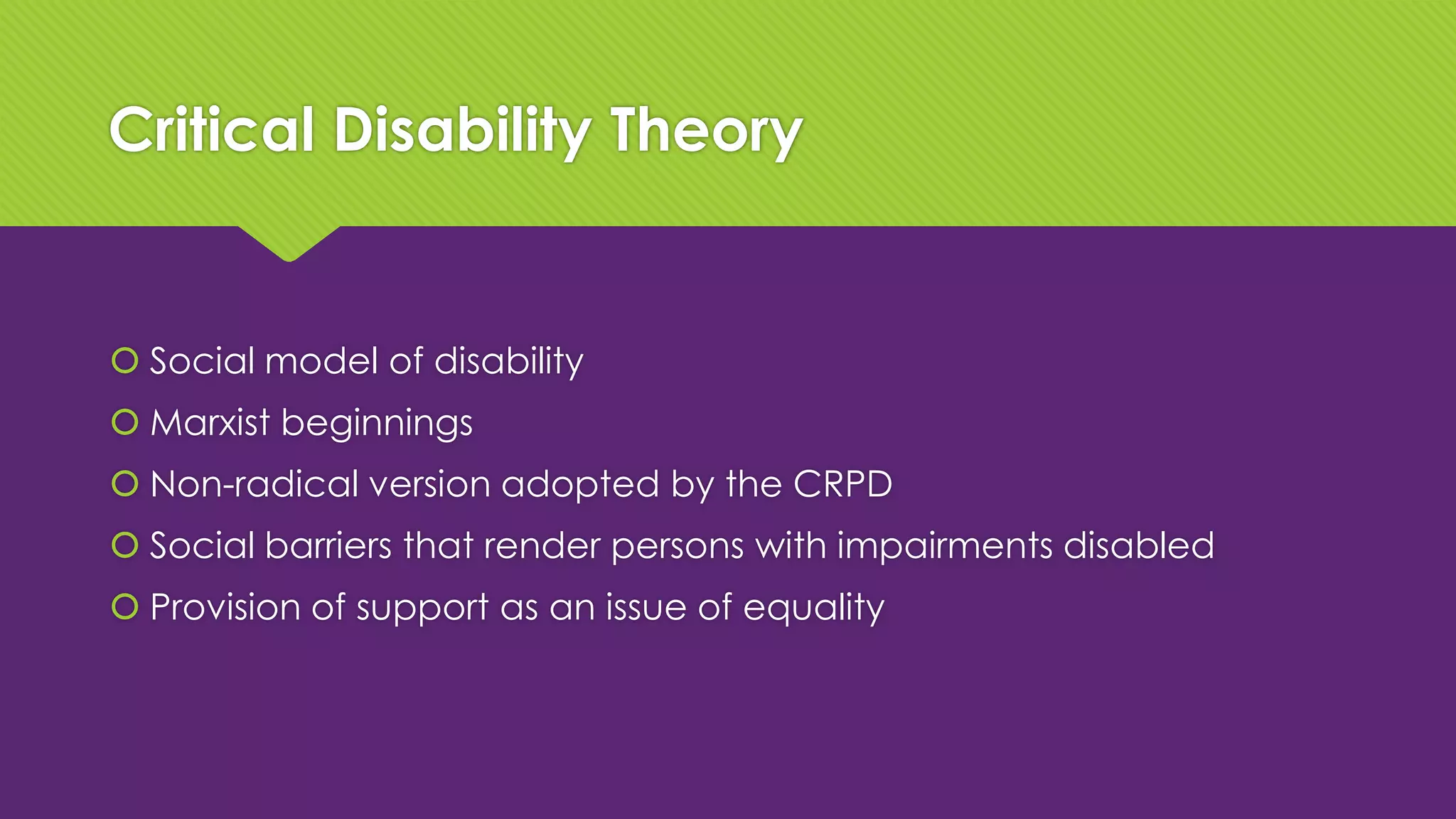 Critical Disability Theory

Social model of disability
Marxist beginnings
Non-radical version adopted by the CRPD
Social barriers that render persons with impairments disabled
Provision of support as an issue of equality